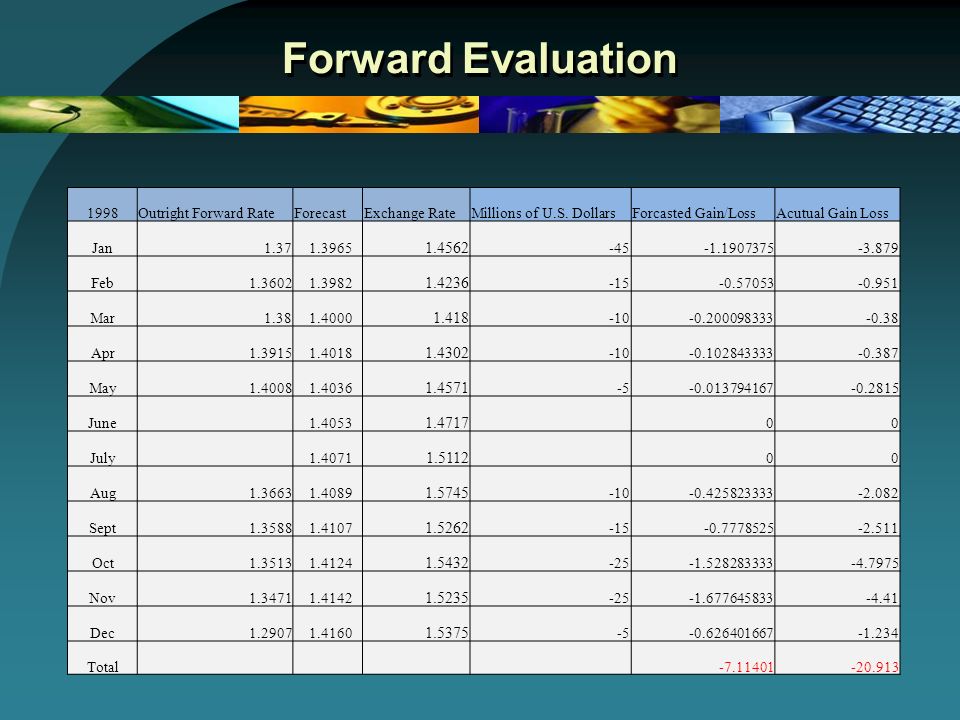 Forward Evaluation

| 1998 | Outright Forward Rate | Forecast | Exchange Rate | Millions of U.S. Dollars | Forcasted Gain/Loss | Acutual Gain Loss |
|---|---|---|---|---|---|---|
| Jan | 1.37 | 1.3965 | 1.4562 | -45 | -1.1907375 | -3.879 |
| Feb | 1.3602 | 1.3982 | 1.4236 | -15 | -0.57053 | -0.951 |
| Mar | 1.38 | 1.4000 | 1.418 | -10 | -0.200098333 | -0.38 |
| Apr | 1.3915 | 1.4018 | 1.4302 | -10 | -0.102843333 | -0.387 |
| May | 1.4008 | 1.4036 | 1.4571 | -5 | -0.013794167 | -0.2815 |
| June | | 1.4053 | 1.4717 | | 0 | 0 |
| July | | 1.4071 | 1.5112 | | 0 | 0 |
| Aug | 1.3663 | 1.4089 | 1.5745 | -10 | -0.425823333 | -2.082 |
| Sept | 1.3588 | 1.4107 | 1.5262 | -15 | -0.7778525 | -2.511 |
| Oct | 1.3513 | 1.4124 | 1.5432 | -25 | -1.528283333 | -4.7975 |
| Nov | 1.3471 | 1.4142 | 1.5235 | -25 | -1.677645833 | -4.41 |
| Dec | 1.2907 | 1.4160 | 1.5375 | -5 | -0.626401667 | -1.234 |
| Total | | | | | -7.11401 | -20.913 |